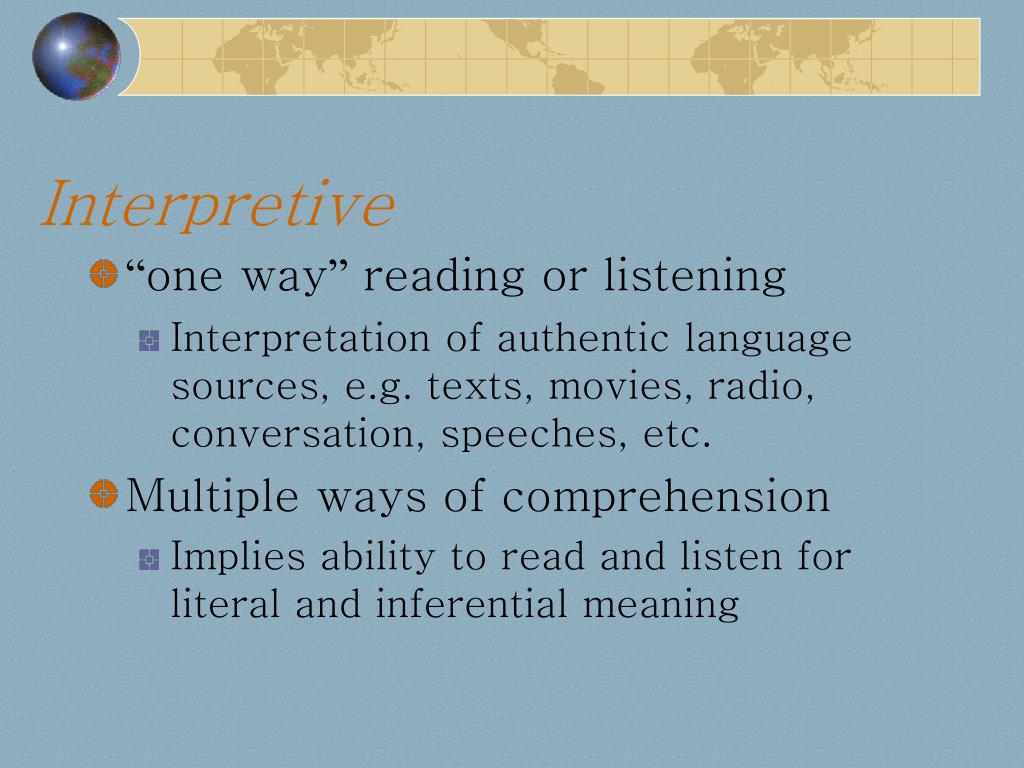 Interpretive

“one way” reading or listening

Interpretation of authentic language sources, e.g. texts, movies, radio, conversation, speeches, etc.

Multiple ways of comprehension

Implies ability to read and listen for literal and inferential meaning